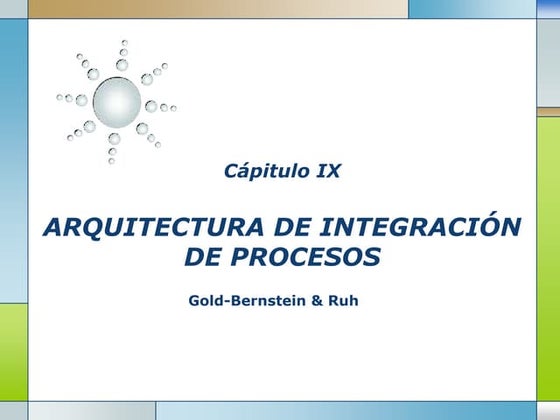 Cápitulo IX

ARQUITECTURA DE INTEGRACIÓN DE PROCESOS

Gold-Bernstein & Ruh